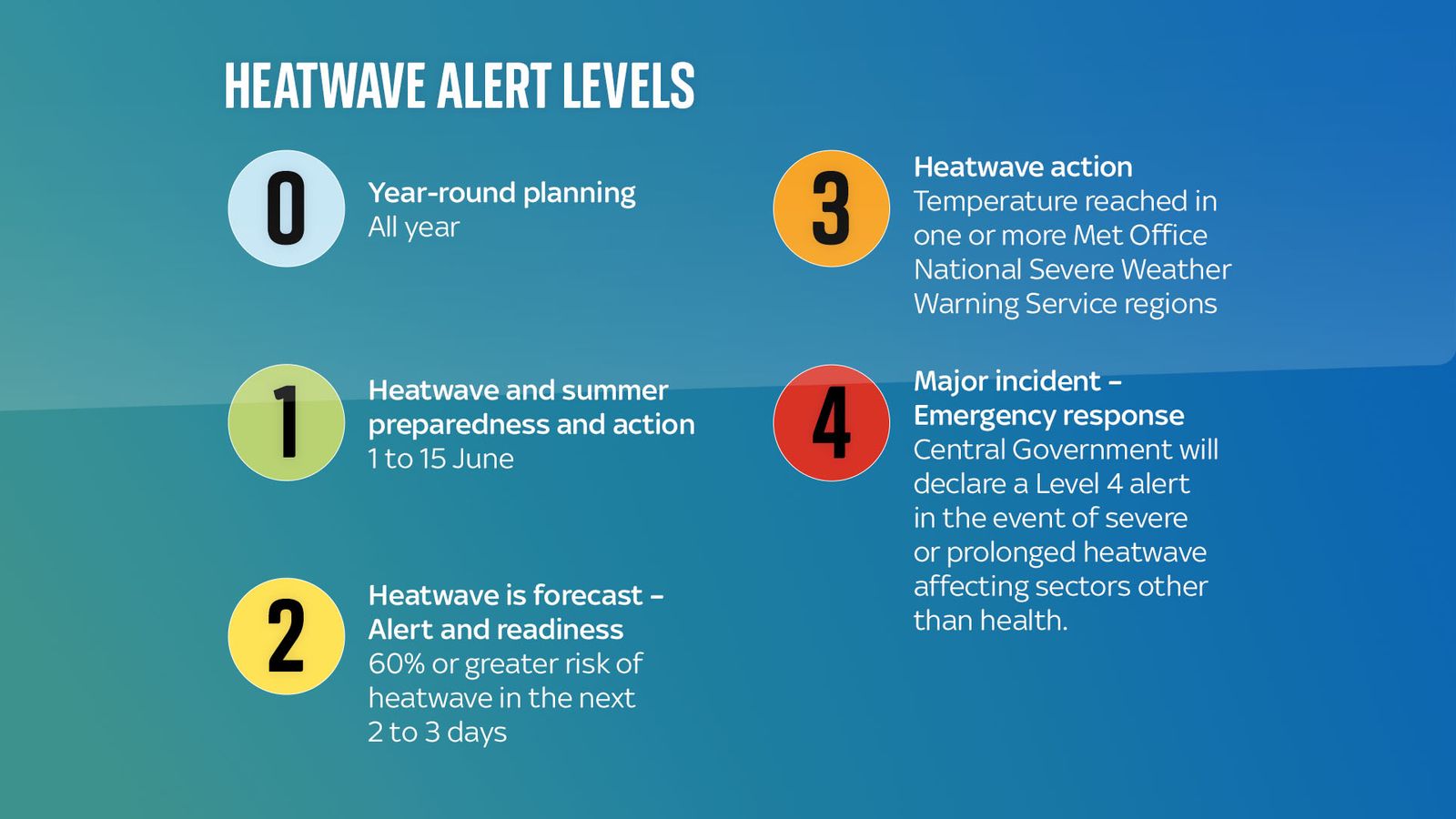 HEATWAVE ALERT LEVELS

0

Year-round planning
All year

1

Heatwave and summer preparedness and action
1 to 15 June

2

Heatwave is forecast – Alert and readiness
60% or greater risk of heatwave in the next 2 to 3 days

3

Heatwave action
Temperature reached in one or more Met Office National Severe Weather Warning Service regions

4

Major incident – Emergency response
Central Government will declare a Level 4 alert in the event of severe or prolonged heatwave affecting sectors other than health.